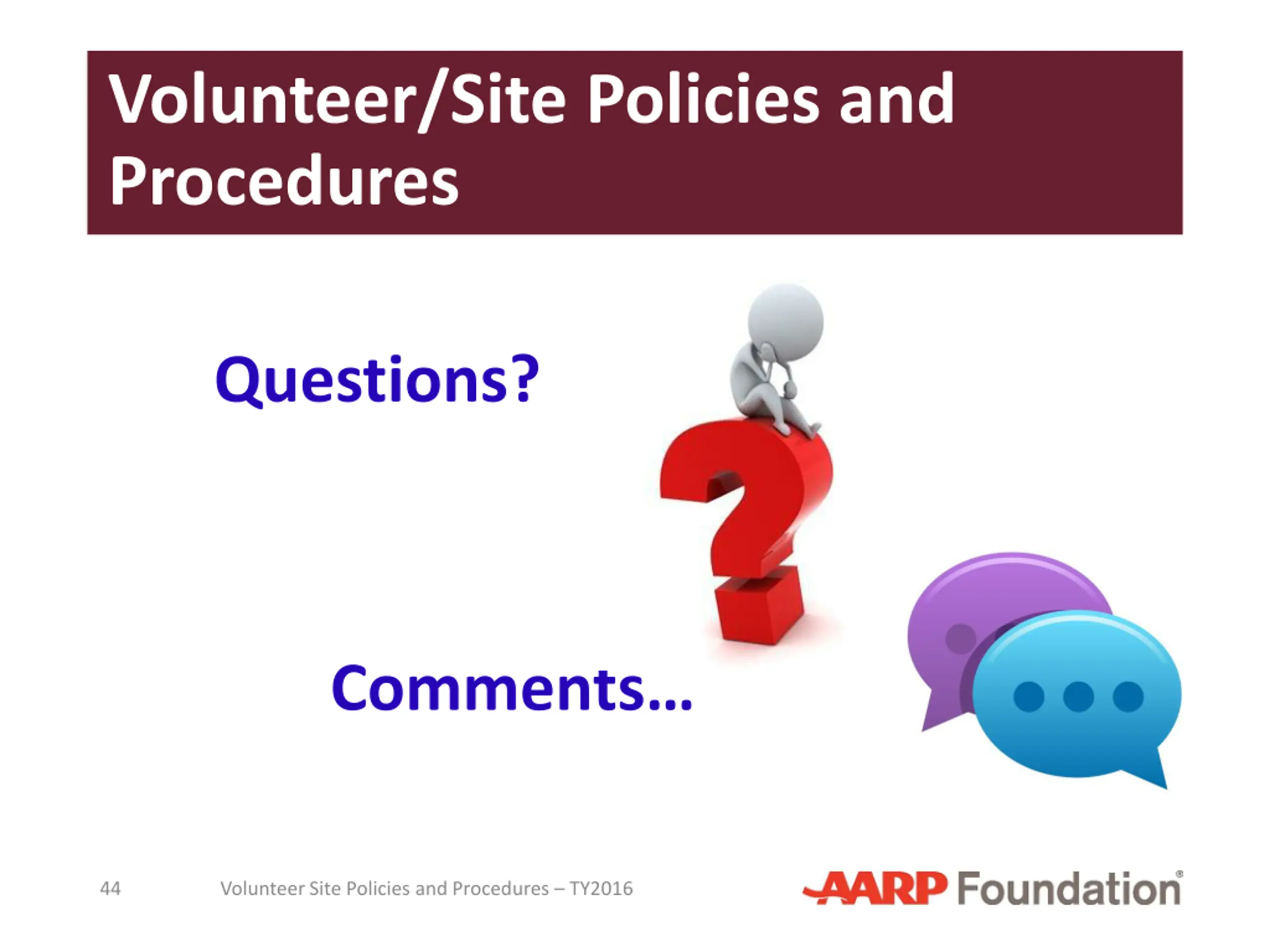 Volunteer/Site Policies and Procedures

Questions?

Comments…

44 Volunteer Site Policies and Procedures – TY2016

AARP Foundation®